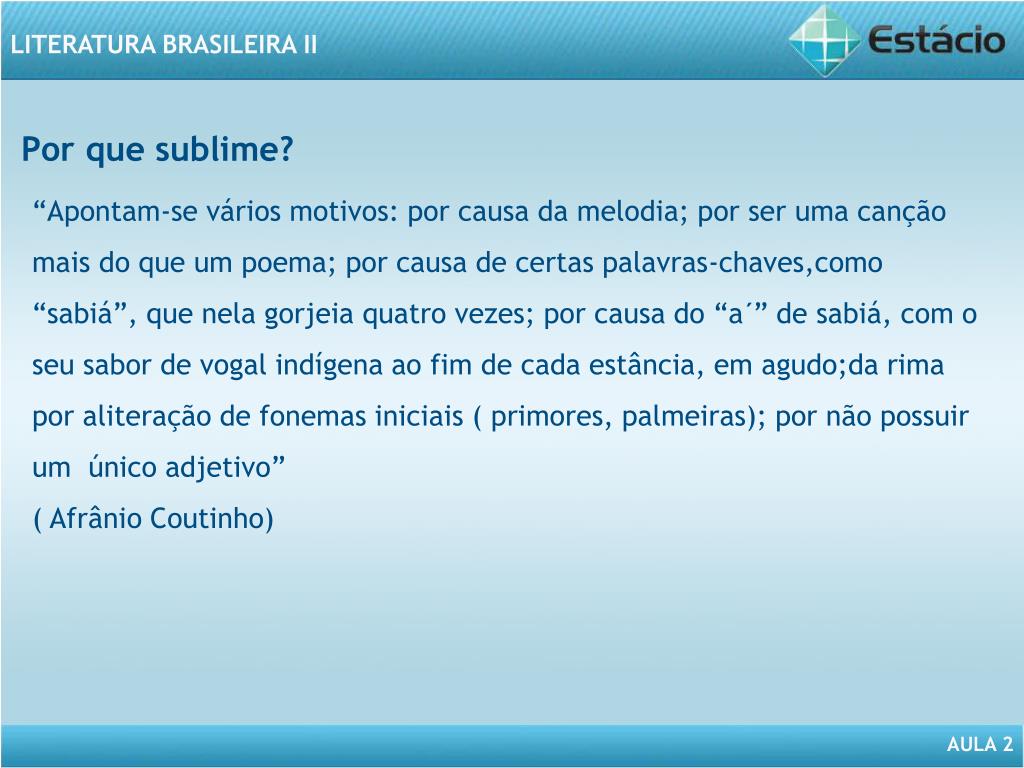 LITERATURA BRASILEIRA II

Estácio

Por que sublime?

“Apontam-se vários motivos: por causa da melodia; por ser uma canção mais do que um poema; por causa de certas palavras-chaves,como “sabiá”, que nela gorjeia quatro vezes; por causa do “a´” de sabiá, com o seu sabor de vogal indígena ao fim de cada estância, em agudo;da rima por aliteração de fonemas iniciais ( primores, palmeiras); por não possuir um único adjetivo”
( Afrânio Coutinho)

AULA 2